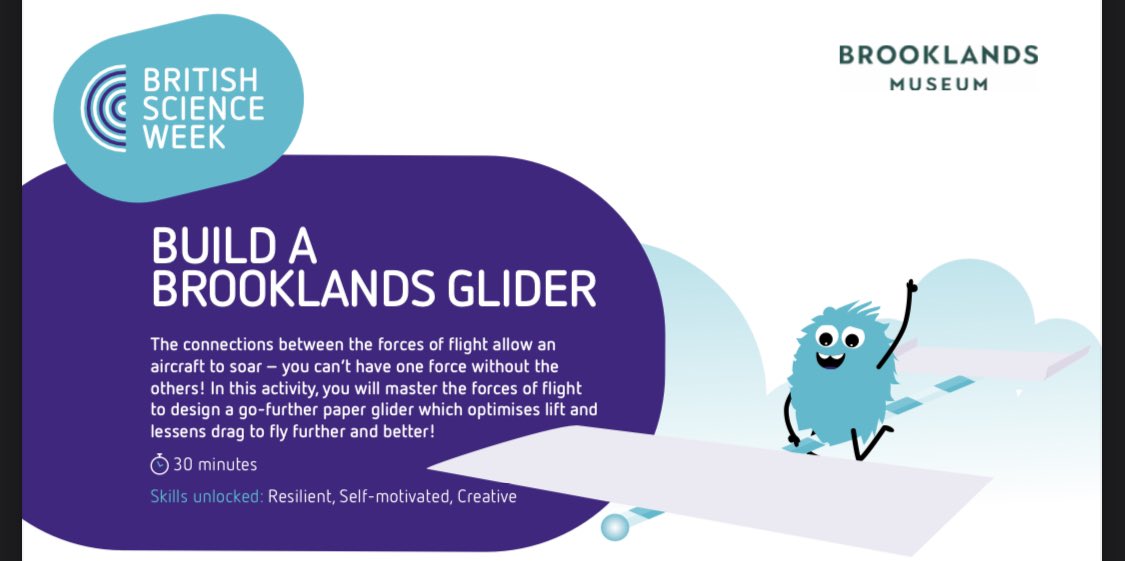 BRITISH SCIENCE WEEK

BROOKLANDS MUSEUM

BUILD A BROOKLANDS GLIDER

The connections between the forces of flight allow an aircraft to soar – you can't have one force without the others! In this activity, you will master the forces of flight to design a go-further paper glider which optimises lift and lessens drag to fly further and better!

30 minutes

Skills unlocked: Resilient, Self-motivated, Creative